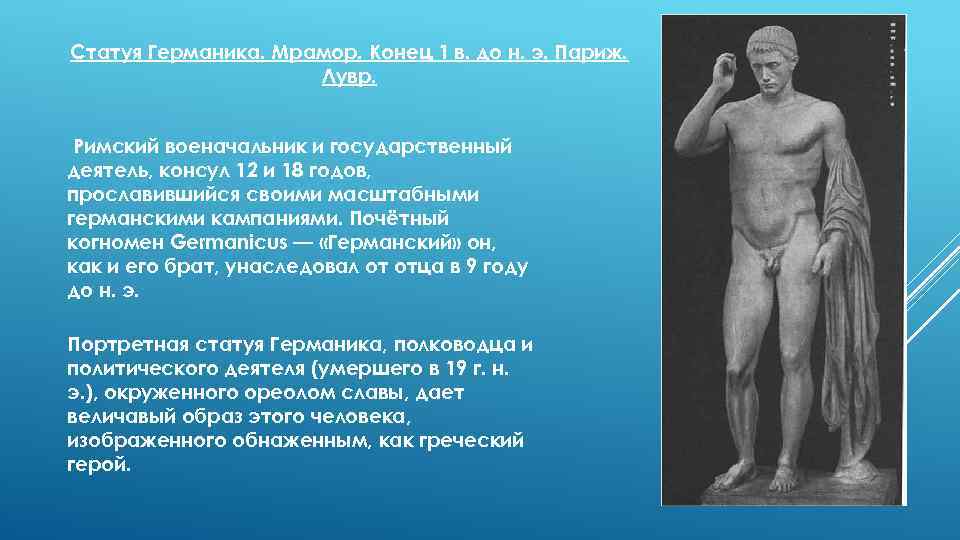 Статуя Германика. Мрамор. Конец 1 в. до н. э. Париж. Лувр.

Римский военачальник и государственный деятель, консул 12 и 18 годов, прославившийся своими масштабными германскими кампаниями. Почётный когномен Germanicus — «Германский» он, как и его брат, унаследовал от отца в 9 году до н. э.

Портретная статуя Германика, полководца и политического деятеля (умершего в 19 г. н. э.), окруженного ореолом славы, дает величавый образ этого человека, изображенного обнаженным, как греческий герой.